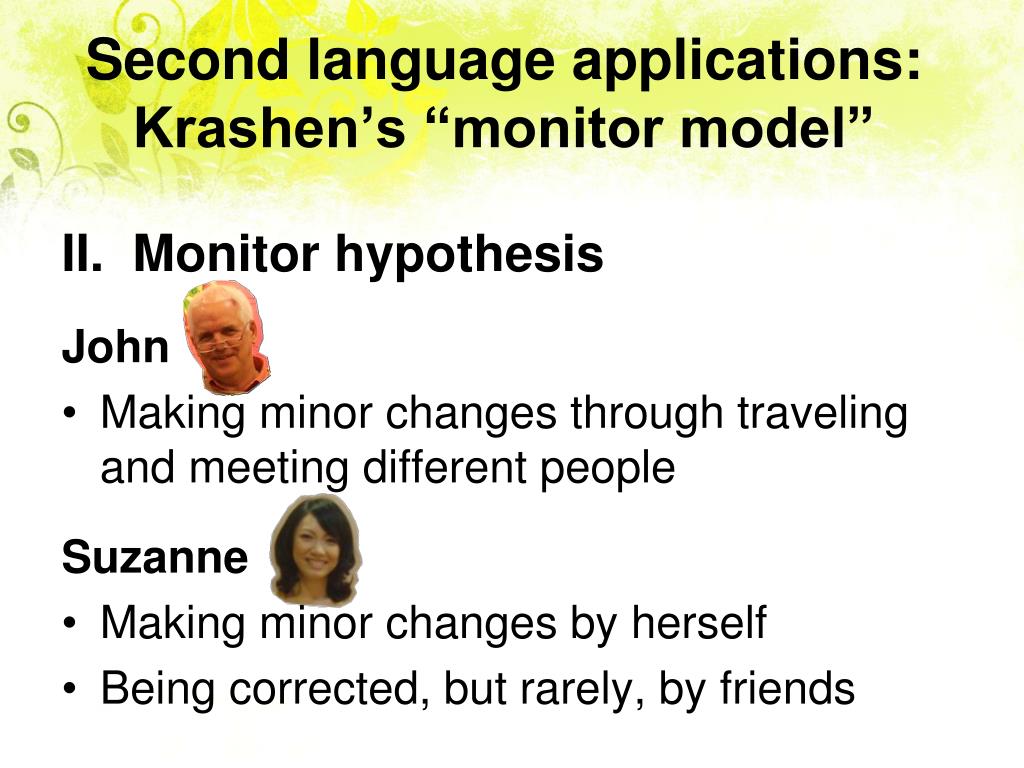 Second language applications: Krashen’s “monitor model”

II. Monitor hypothesis

John

• Making minor changes through traveling and meeting different people

Suzanne

• Making minor changes by herself
• Being corrected, but rarely, by friends